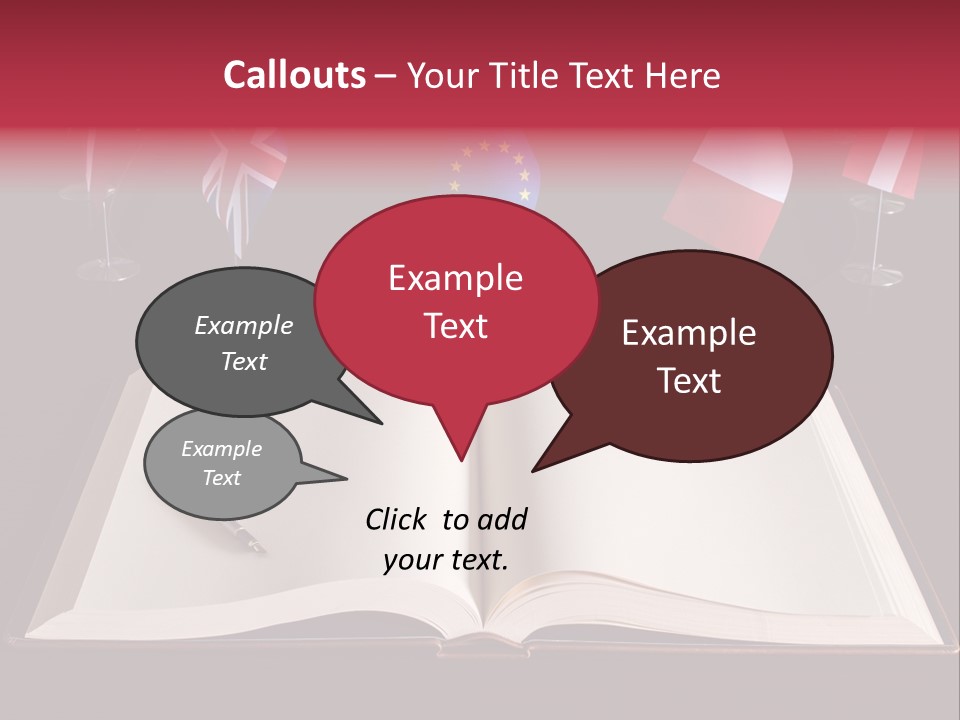 Callouts – Your Title Text Here

Example Text

Example Text

Example Text

Example Text

Click to add your text.